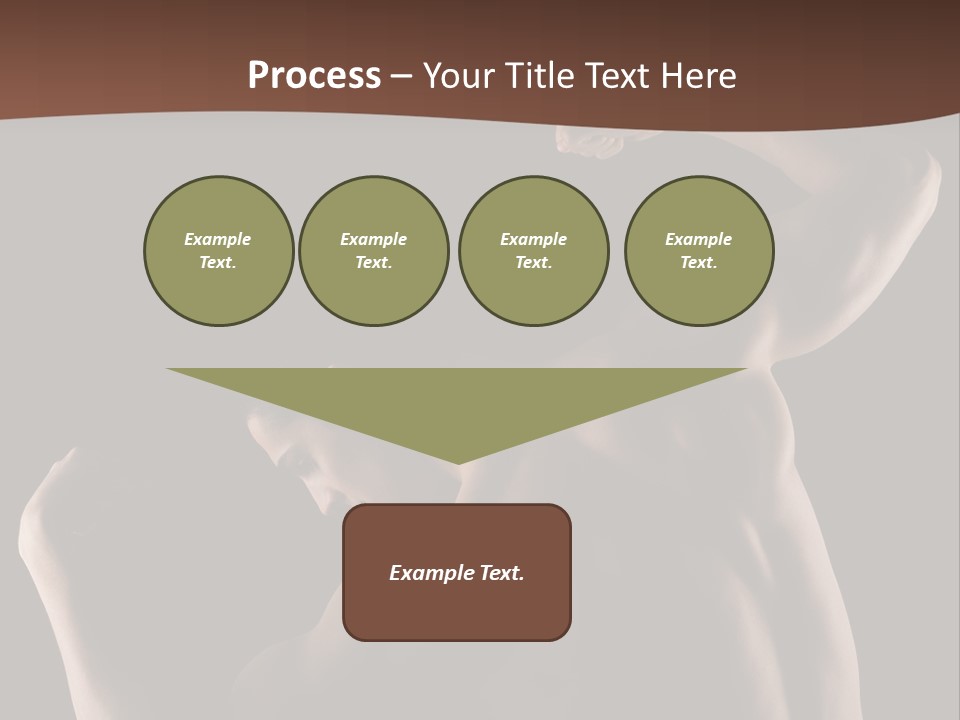 Process – Your Title Text Here

Example Text.

Example Text.

Example Text.

Example Text.

Example Text.